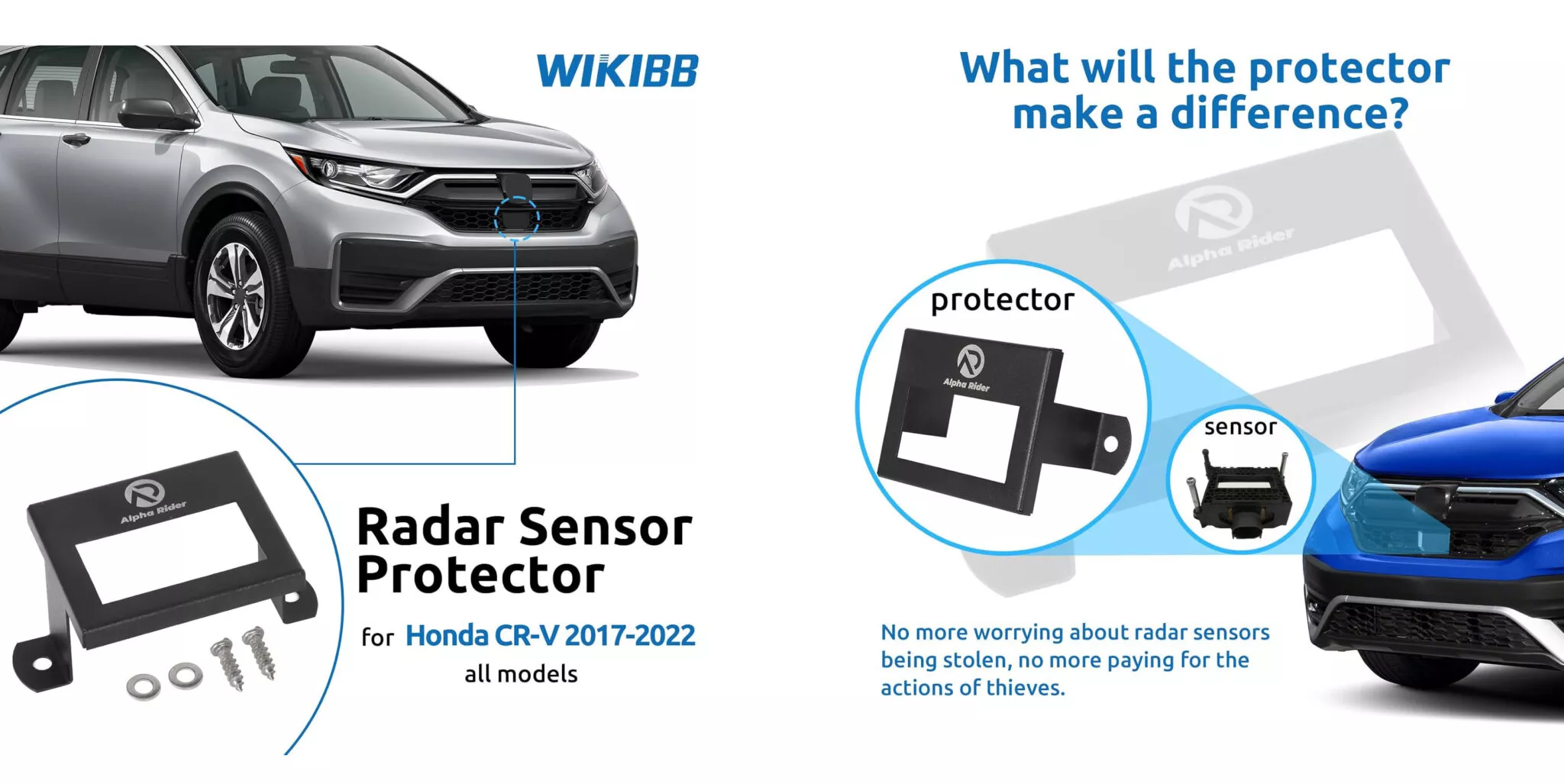 WIKIBB

Alpha Rider

Radar Sensor Protector

for Honda CR-V 2017-2022 all models

What will the protector make a difference?

Alpha Rider

protector

Alpha Rider

sensor

No more worrying about radar sensors being stolen, no more paying for the actions of thieves.